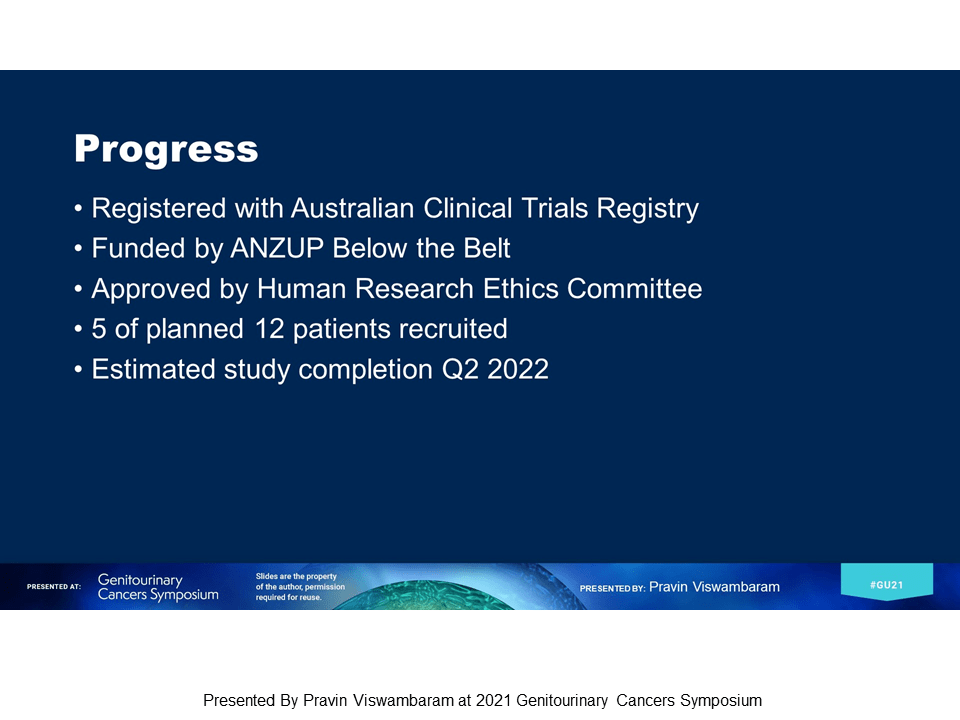 Progress

• Registered with Australian Clinical Trials Registry
• Funded by ANZUP Below the Belt
• Approved by Human Research Ethics Committee
• 5 of planned 12 patients recruited
• Estimated study completion Q2 2022

PRESENTED AT: Genitourinary Cancers Symposium

Slides are the property of the author, permission required for reuse.

PRESENTED BY: Pravin Viswambaram

#GU21

Presented By Pravin Viswambaram at 2021 Genitourinary Cancers Symposium